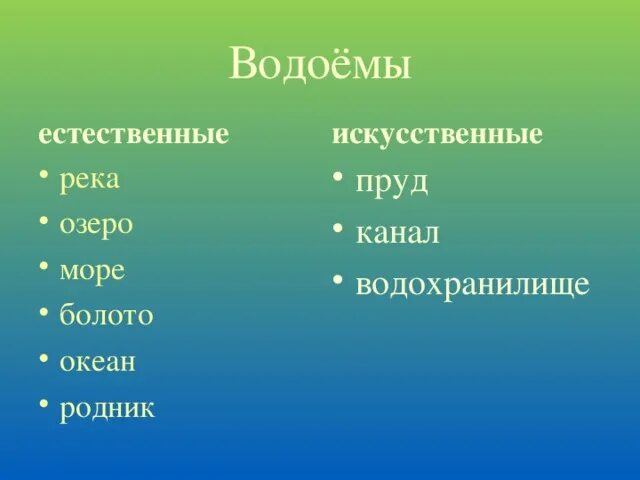 Водоёмы

естественные
• река
• озеро
• море
• болото
• океан
• родник

искусственные
• пруд
• канал
• водохранилище